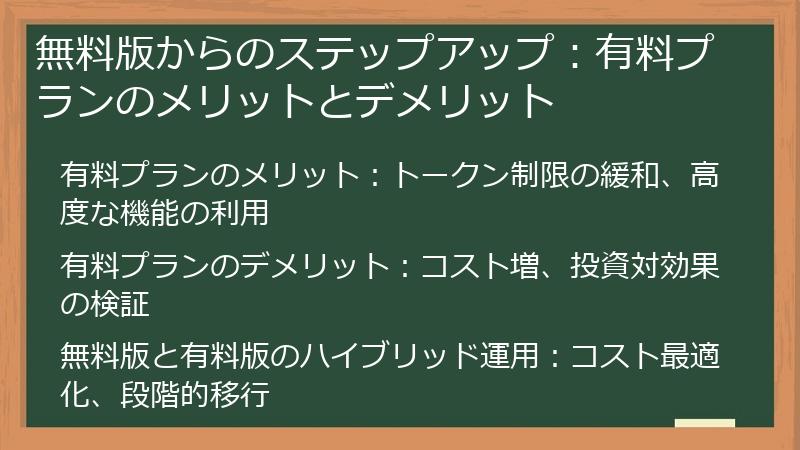 無料版からのステップアップ：有料プランのメリットとデメリット

有料プランのメリット：トークン制限の緩和、高度な機能の利用

有料プランのデメリット：コスト増、投資対効果の検証

無料版と有料版のハイブリッド運用：コスト最適化、段階的移行